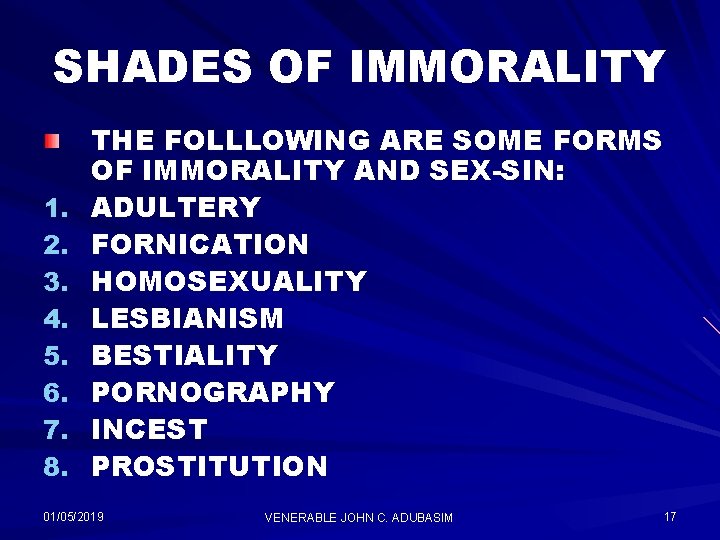 SHADES OF IMMORALITY

THE FOLLLOWING ARE SOME FORMS OF IMMORALITY AND SEX-SIN:

1. ADULTERY
2. FORNICATION
3. HOMOSEXUALITY
4. LESBIANISM
5. BESTIALITY
6. PORNOGRAPHY
7. INCEST
8. PROSTITUTION

01/05/2019 VENERABLE JOHN C. ADUBASIM 17